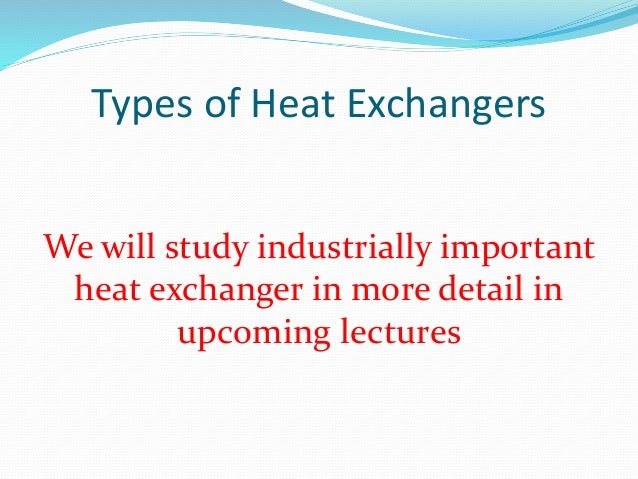 Types of Heat Exchangers

We will study industrially important heat exchanger in more detail in upcoming lectures